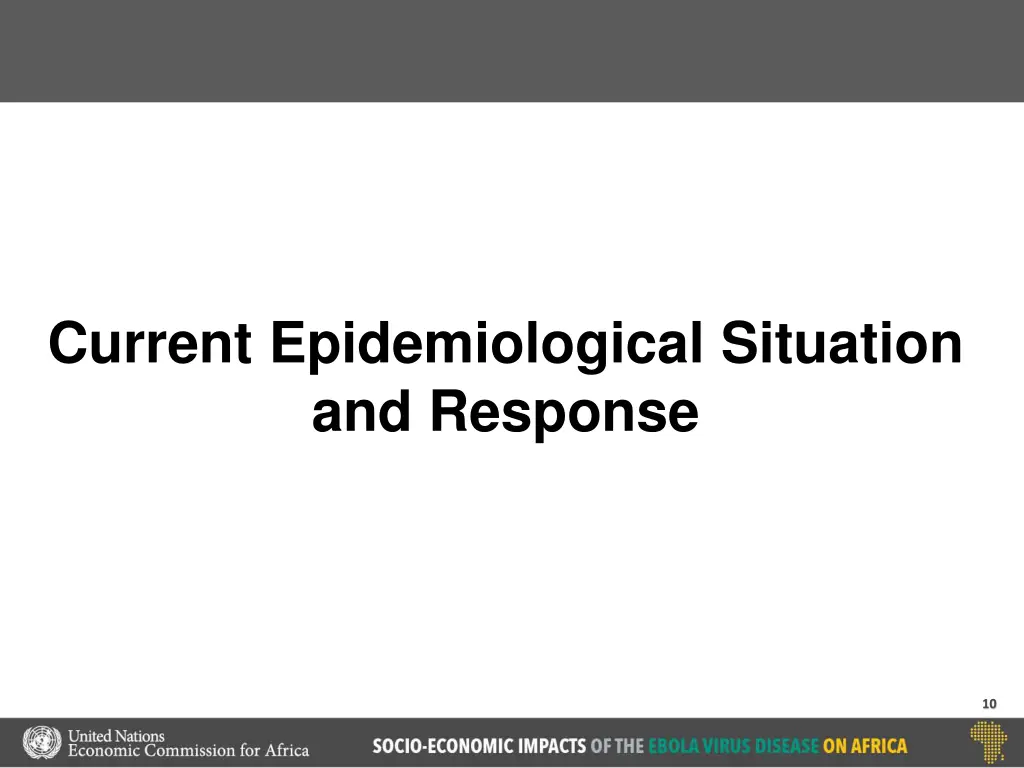 Current Epidemiological Situation and Response

10

United Nations
Economic Commission for Africa

SOCIO-ECONOMIC IMPACTS OF THE EBOLA VIRUS DISEASE ON AFRICA